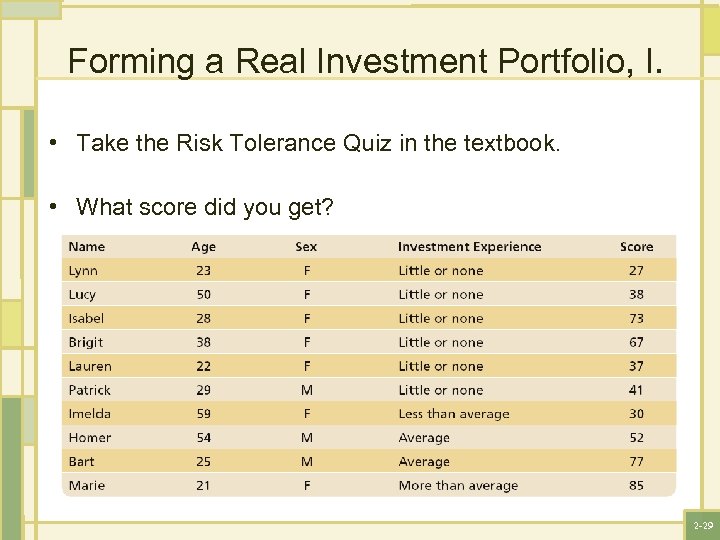 Forming a Real Investment Portfolio, I.

• Take the Risk Tolerance Quiz in the textbook.

• What score did you get?

| Name | Age | Sex | Investment Experience | Score |
|---|---|---|---|---|
| Lynn | 23 | F | Little or none | 27 |
| Lucy | 50 | F | Little or none | 38 |
| Isabel | 28 | F | Little or none | 73 |
| Brigit | 38 | F | Little or none | 67 |
| Lauren | 22 | F | Little or none | 37 |
| Patrick | 29 | M | Little or none | 41 |
| Imelda | 59 | F | Less than average | 30 |
| Homer | 54 | M | Average | 52 |
| Bart | 25 | M | Average | 77 |
| Marie | 21 | F | More than average | 85 |

2-29